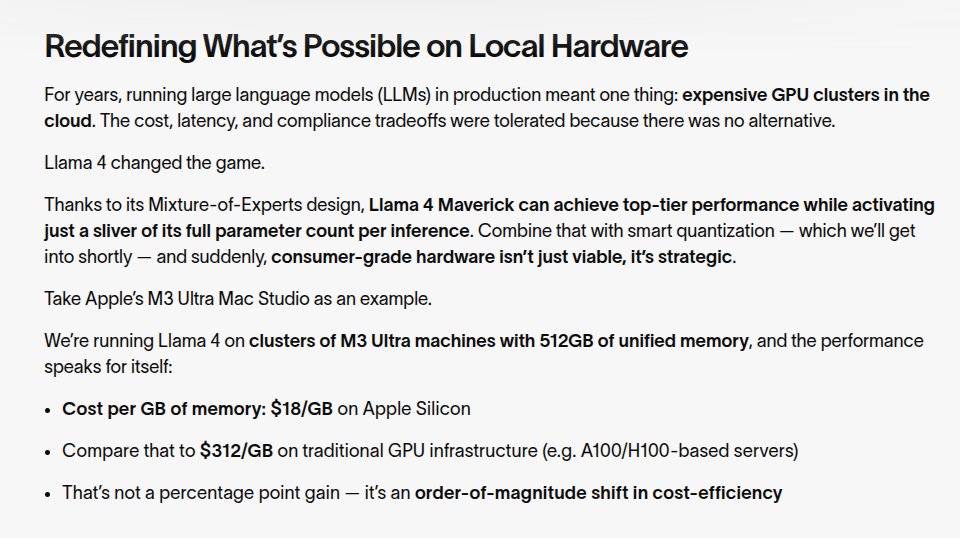 Redefining What's Possible on Local Hardware

For years, running large language models (LLMs) in production meant one thing: expensive GPU clusters in the cloud. The cost, latency, and compliance tradeoffs were tolerated because there was no alternative.

Llama 4 changed the game.

Thanks to its Mixture-of-Experts design, Llama 4 Maverick can achieve top-tier performance while activating just a sliver of its full parameter count per inference. Combine that with smart quantization — which we'll get into shortly — and suddenly, consumer-grade hardware isn't just viable, it's strategic.

Take Apple's M3 Ultra Mac Studio as an example.

We're running Llama 4 on clusters of M3 Ultra machines with 512GB of unified memory, and the performance speaks for itself:

• Cost per GB of memory: \$18/GB on Apple Silicon

• Compare that to \$312/GB on traditional GPU infrastructure (e.g. A100/H100-based servers)

• That's not a percentage point gain — it's an order-of-magnitude shift in cost-efficiency